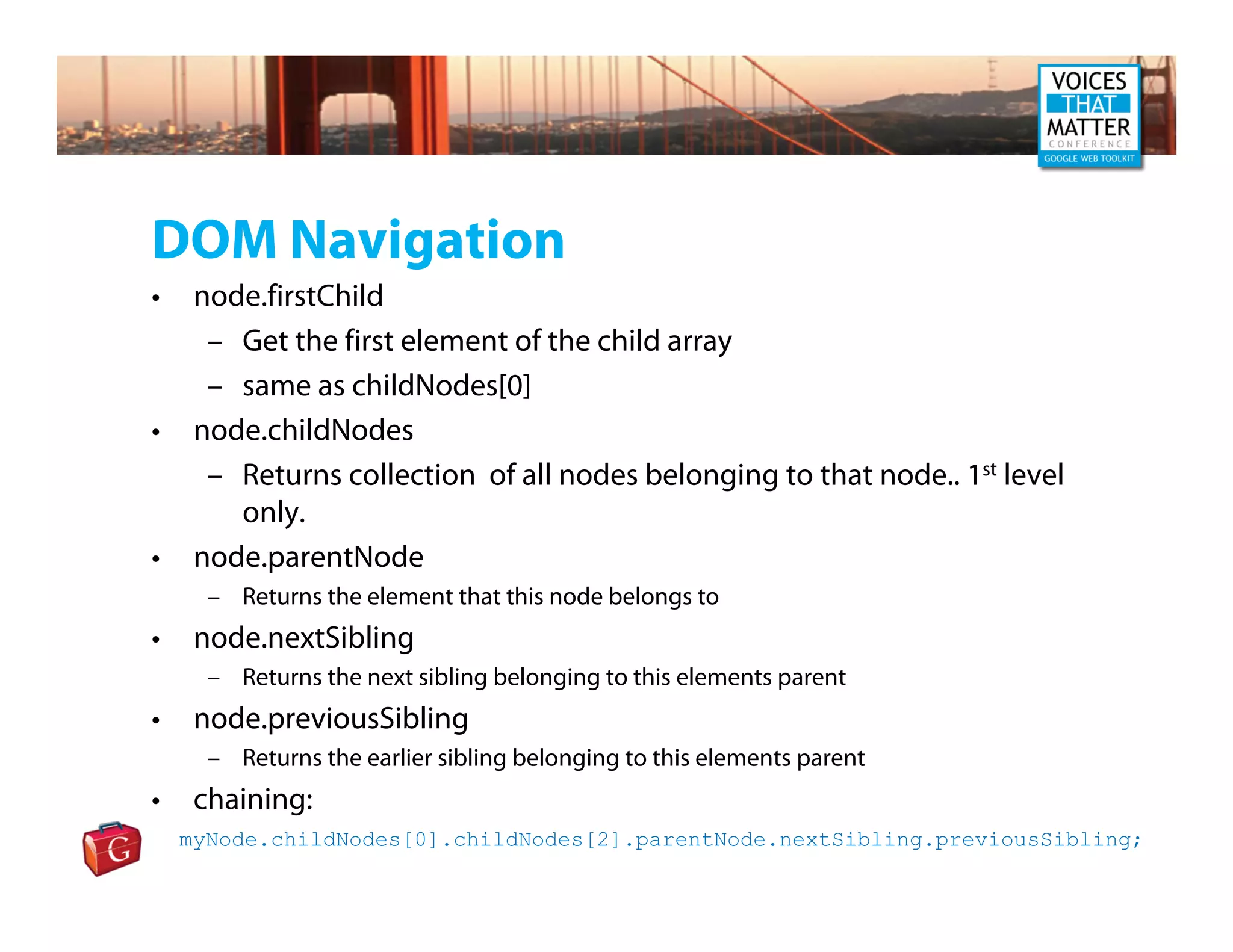 VOICES THAT MATTER CONFERENCE GOOGLE WEB TOOLKIT

DOM Navigation

• node.firstChild
 – Get the first element of the child array
 – same as childNodes[0]
• node.childNodes
 – Returns collection of all nodes belonging to that node.. 1$^{st}$ level only.
• node.parentNode
 – Returns the element that this node belongs to
• node.nextSibling
 – Returns the next sibling belonging to this elements parent
• node.previousSibling
 – Returns the earlier sibling belonging to this elements parent
• chaining:

myNode.childNodes[0].childNodes[2].parentNode.nextSibling.previousSibling;

G